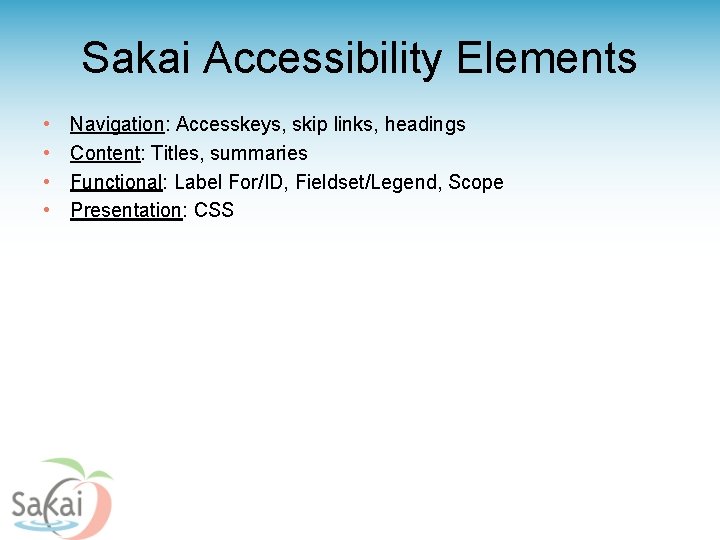 Sakai Accessibility Elements

• Navigation: Accesskeys, skip links, headings
• Content: Titles, summaries
• Functional: Label For/ID, Fieldset/Legend, Scope
• Presentation: CSS

Sakai